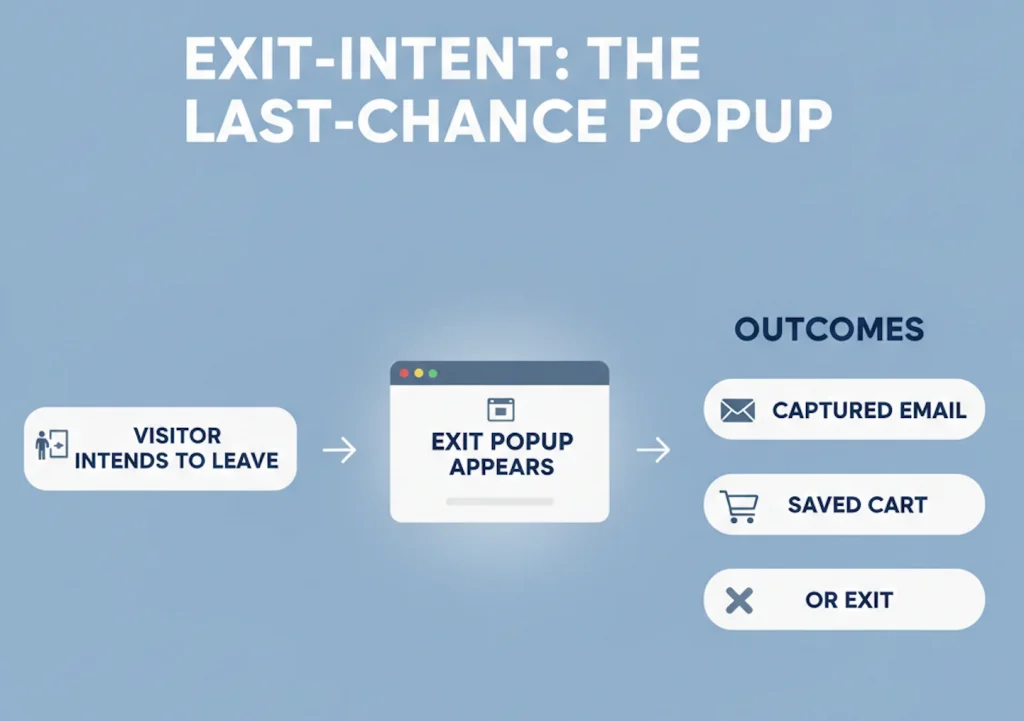 EXIT-INTENT: THE LAST-CHANCE POPUP

VISITOR INTENDS TO LEAVE

EXIT POPUP APPEARS

OUTCOMES

CAPTURED EMAIL

SAVED CART

OR EXIT